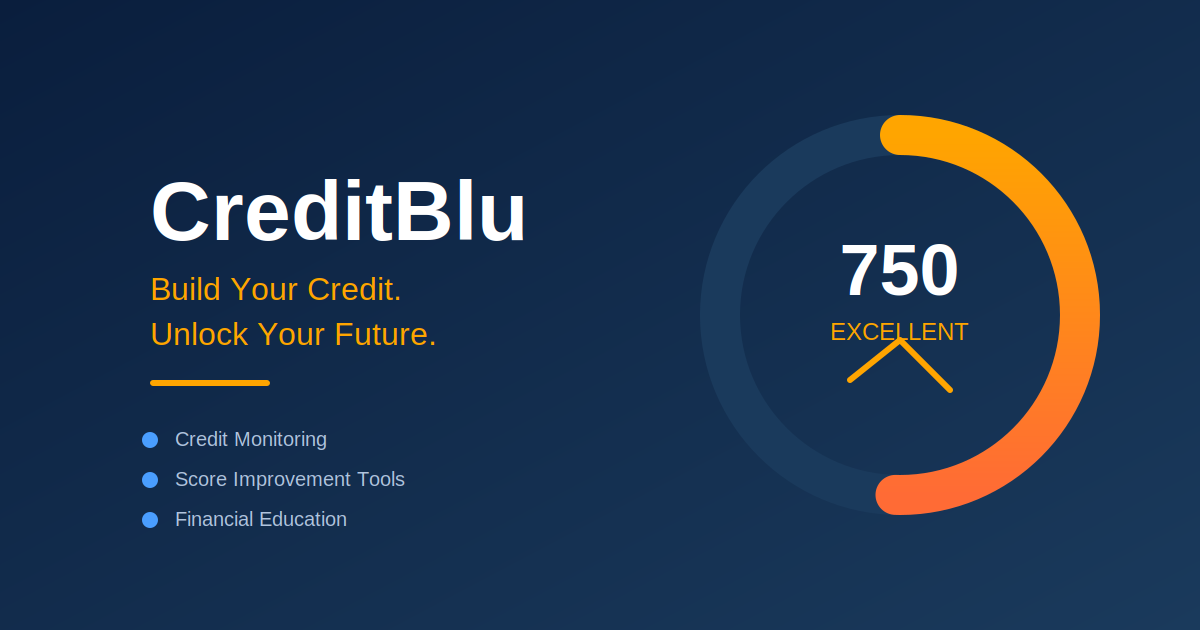 CreditBlu

Build Your Credit.
Unlock Your Future.

Credit Monitoring
Score Improvement Tools
Financial Education

750
EXCELLENT